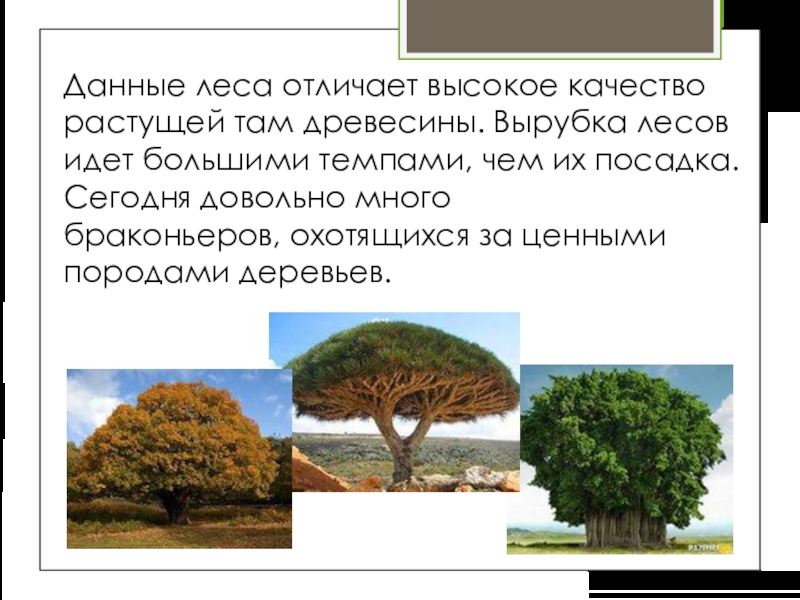 Данные леса отличает высокое качество растущей там древесины. Вырубка лесов идет большими темпами, чем их посадка. Сегодня довольно много браконьеров, охотящихся за ценными породами деревьев.